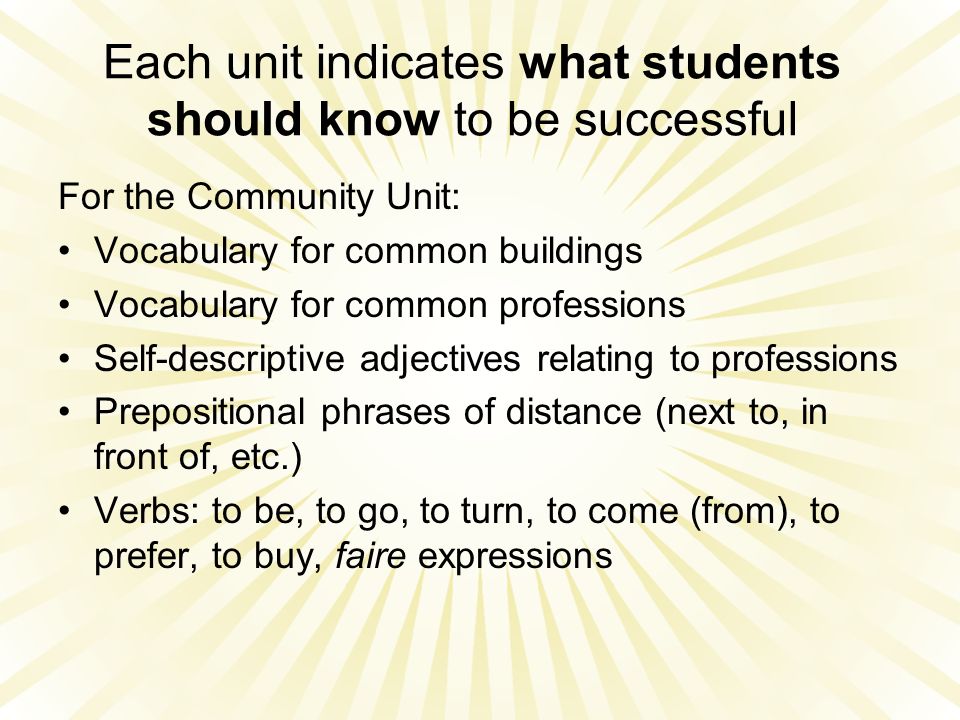 Each unit indicates what students should know to be successful

For the Community Unit:
• Vocabulary for common buildings
• Vocabulary for common professions
• Self-descriptive adjectives relating to professions
• Prepositional phrases of distance (next to, in front of, etc.)
• Verbs: to be, to go, to turn, to come (from), to prefer, to buy, faire expressions